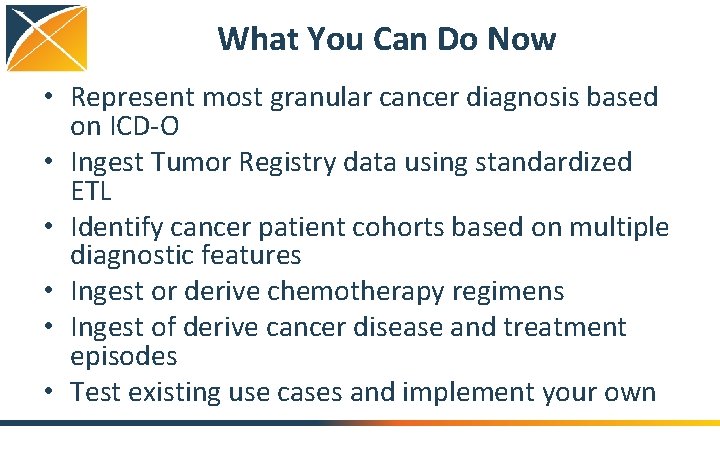 What You Can Do Now

• Represent most granular cancer diagnosis based on ICD-O
• Ingest Tumor Registry data using standardized ETL
• Identify cancer patient cohorts based on multiple diagnostic features
• Ingest or derive chemotherapy regimens
• Ingest of derive cancer disease and treatment episodes
• Test existing use cases and implement your own